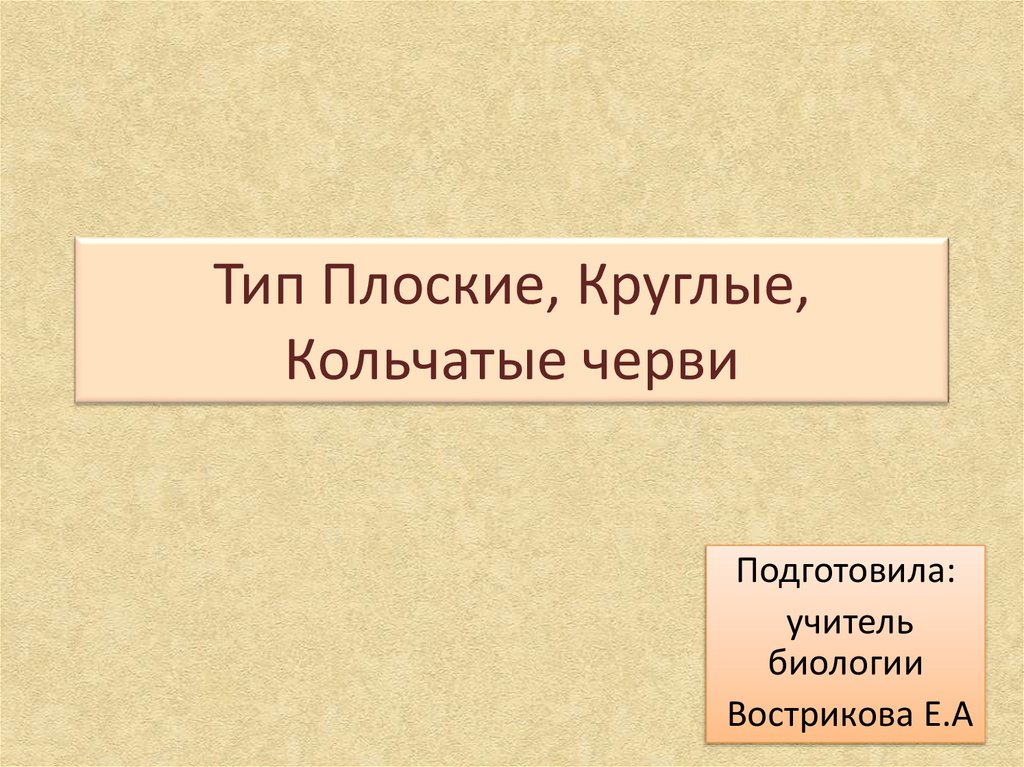 Тип Плоские, Круглые, Кольчатые черви

Подготовила:

учитель биологии

Вострикова Е.А